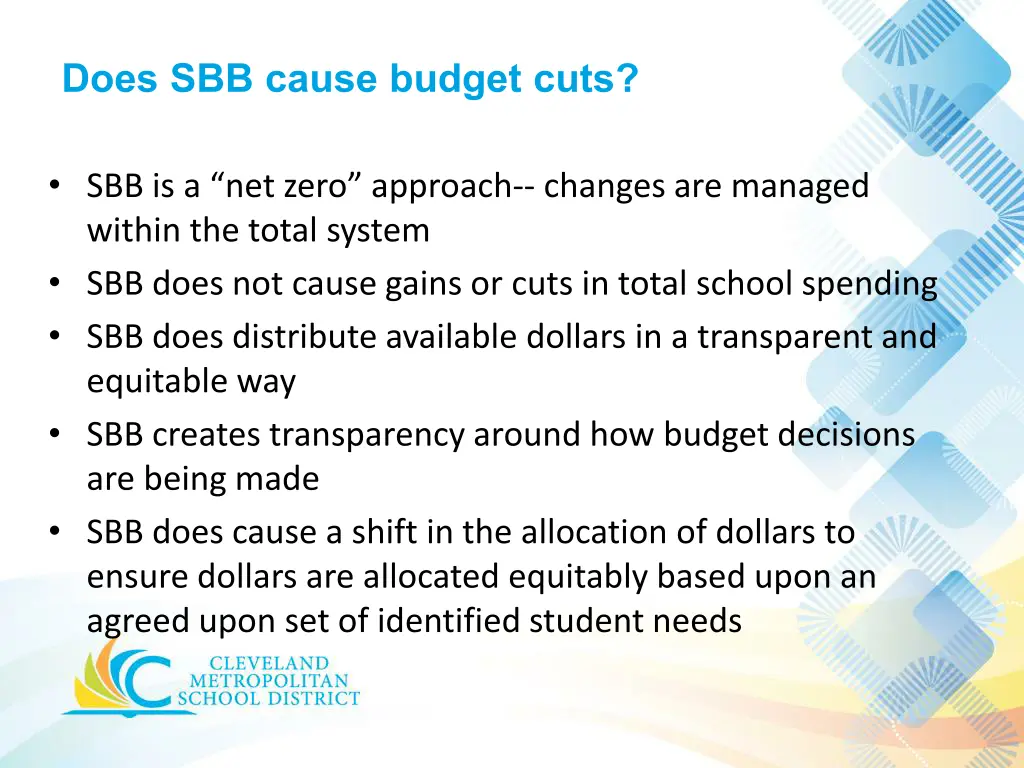 Does SBB cause budget cuts?

• SBB is a “net zero” approach-- changes are managed within the total system
• SBB does not cause gains or cuts in total school spending
• SBB does distribute available dollars in a transparent and equitable way
• SBB creates transparency around how budget decisions are being made
• SBB does cause a shift in the allocation of dollars to ensure dollars are allocated equitably based upon an agreed upon set of identified student needs

CLEVELAND METROPOLITAN SCHOOL DISTRICT